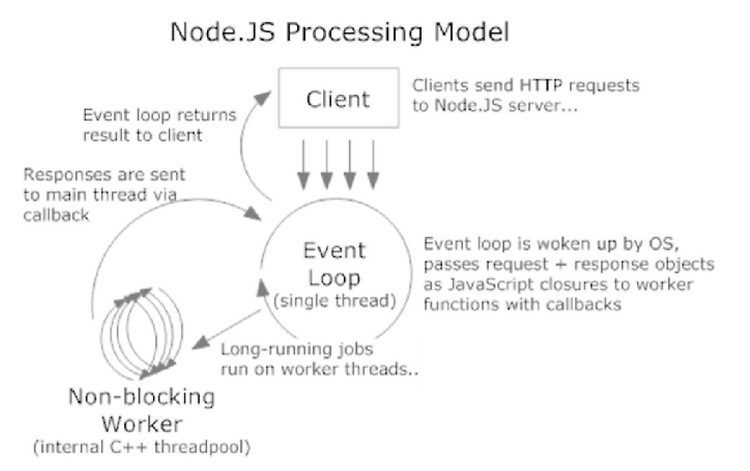 Node.JS Processing Model

Client

Clients send HTTP requests to Node.JS server...

Event loop returns result to client

Responses are sent to main thread via callback

Event Loop (single thread)

Event loop is woken up by OS, passes request + response objects as JavaScript closures to worker functions with callbacks

Long-running jobs run on worker threads..

Non-blocking Worker (internal C++ threadpool)